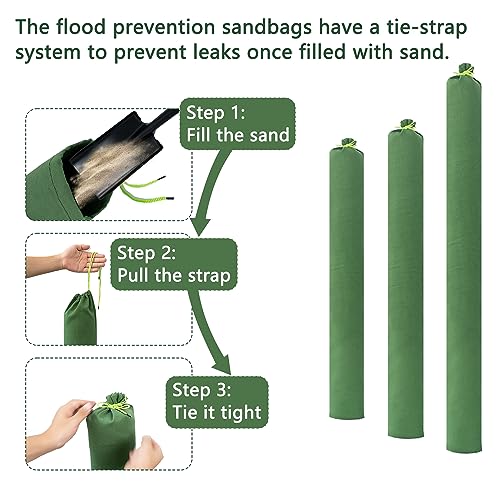 The flood prevention sandbags have a tie-strap system to prevent leaks once filled with sand.

Step 1:
Fill the sand

Step 2:
Pull the strap

Step 3:
Tie it tight